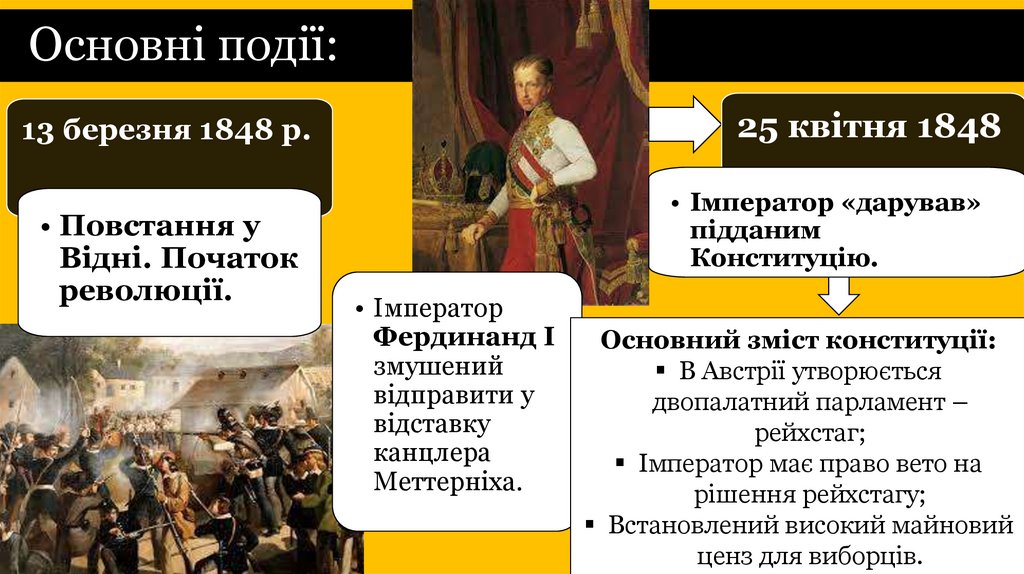 Основні події:

13 березня 1848 р.

• Повстання у Відні. Початок революції.

• Імператор Фердинанд І змушений відправити у відставку канцлера Меттерніха.

25 квітня 1848

• Імператор «дарував» підданим Конституцію.

Основний зміст конституції:
▪ В Австрії утворюється двопалатний парламент – рейхстаг;
▪ Імператор має право вето на рішення рейхстагу;
▪ Встановлений високий майновий ценз для виборців.